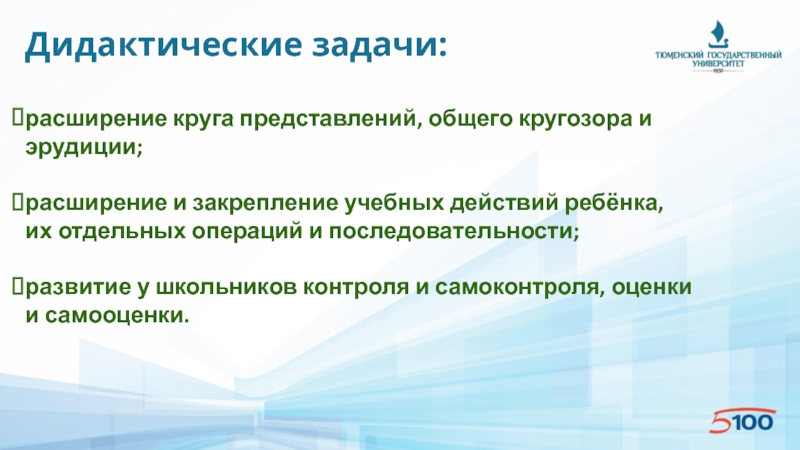 Дидактические задачи:

ТЮМЕНСКИЙ ГОСУДАРСТВЕННЫЙ УНИВЕРСИТЕТ
1930

расширение круга представлений, общего кругозора и эрудиции;

расширение и закрепление учебных действий ребёнка, их отдельных операций и последовательности;

развитие у школьников контроля и самоконтроля, оценки и самооценки.

5100